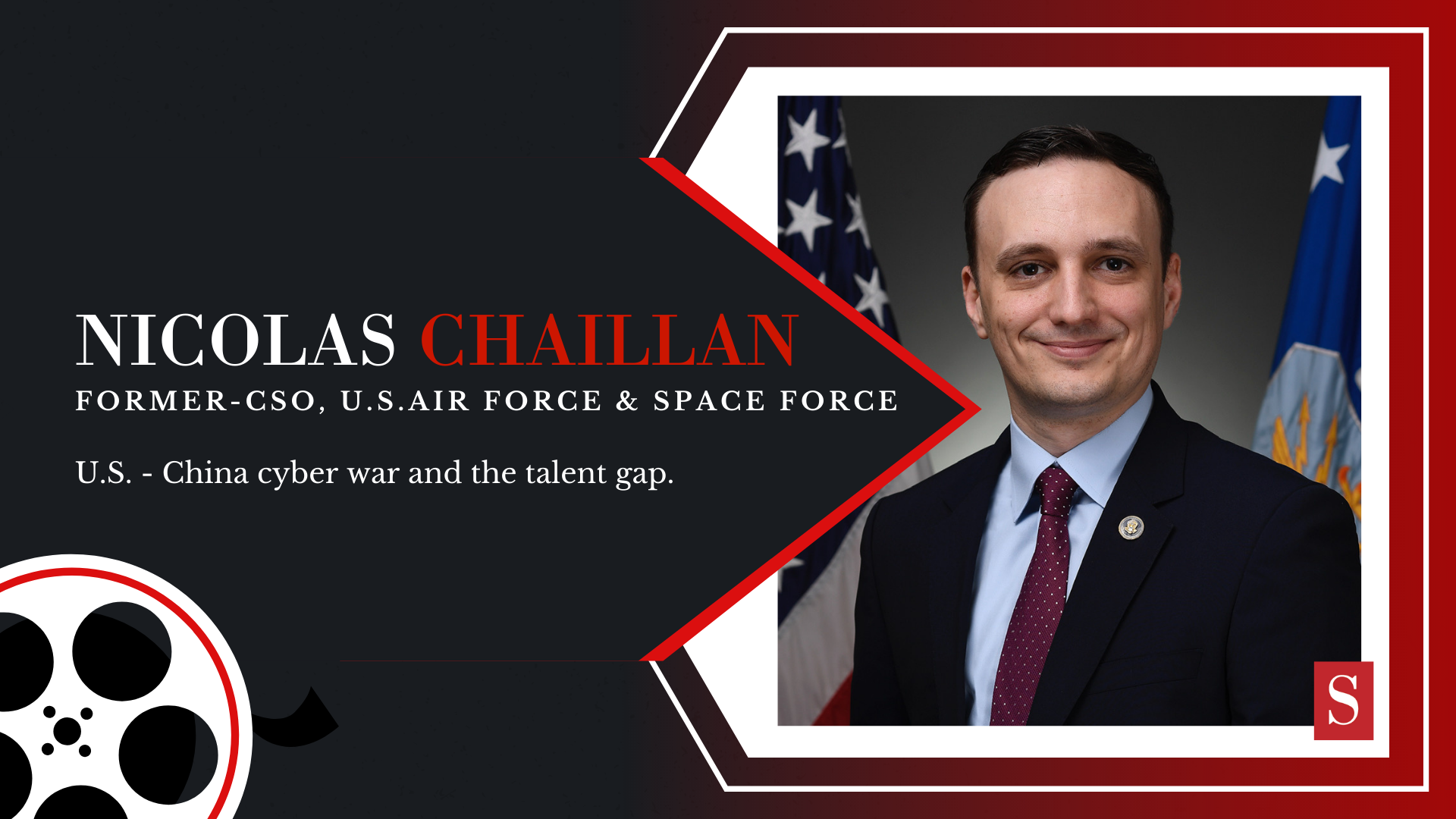 NICOLAS CHAILLAN
FORMER-CSO, U.S.AIR FORCE & SPACE FORCE

U.S. - China cyber war and the talent gap.

S